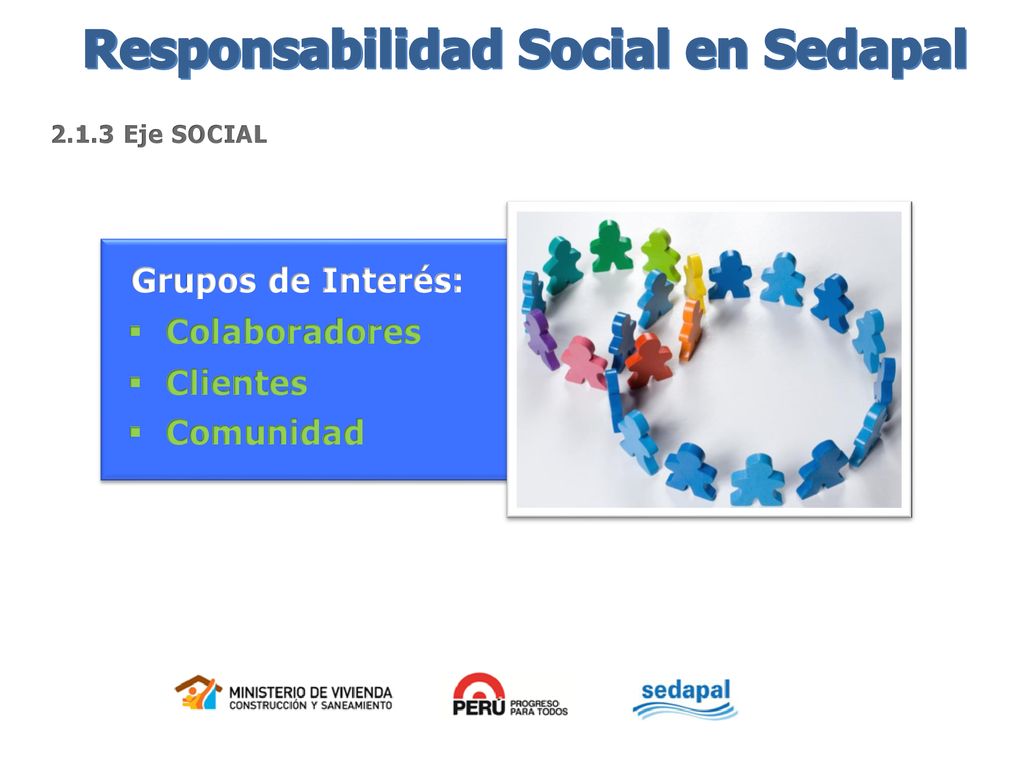 Responsabilidad Social en Sedapal

2.1.3 Eje SOCIAL

Grupos de Interés:
▪ Colaboradores
▪ Clientes
▪ Comunidad

MINISTERIO DE VIVIENDA
CONSTRUCCIÓN Y SANEAMIENTO

PERÚ PROGRESO PARA TODOS

sedapal